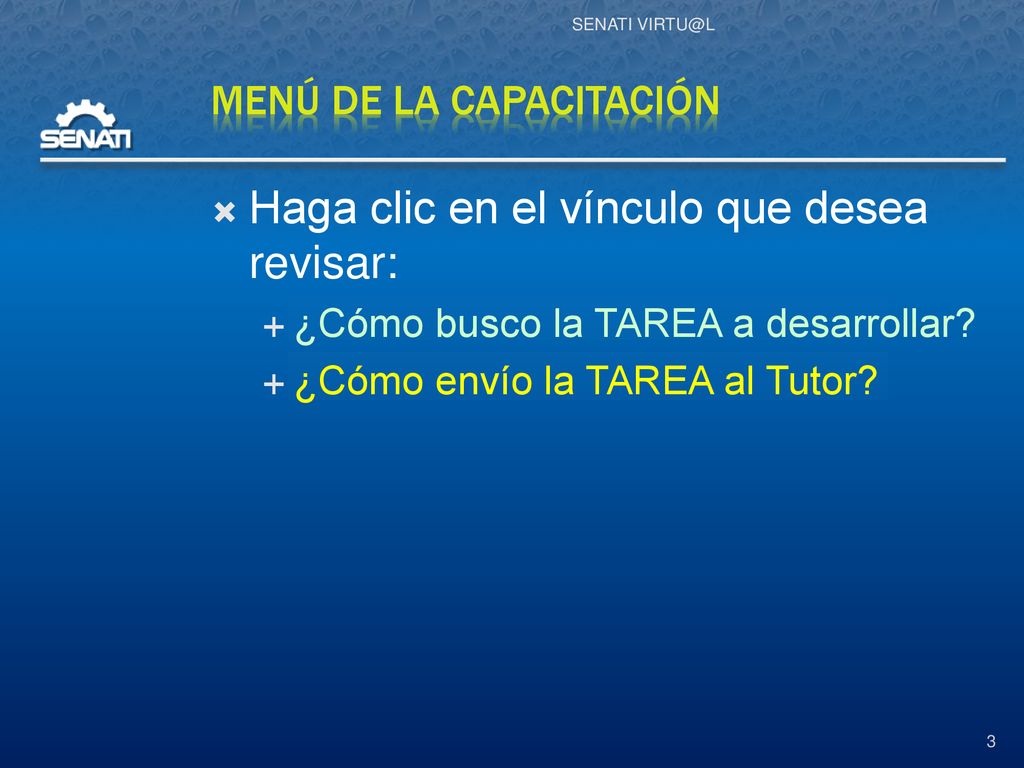 SENATI VIRTU@L

SENATI

MENÚ DE LA CAPACITACIÓN

Haga clic en el vínculo que desea revisar:

¿Cómo busco la TAREA a desarrollar?

¿Cómo envío la TAREA al Tutor?

3